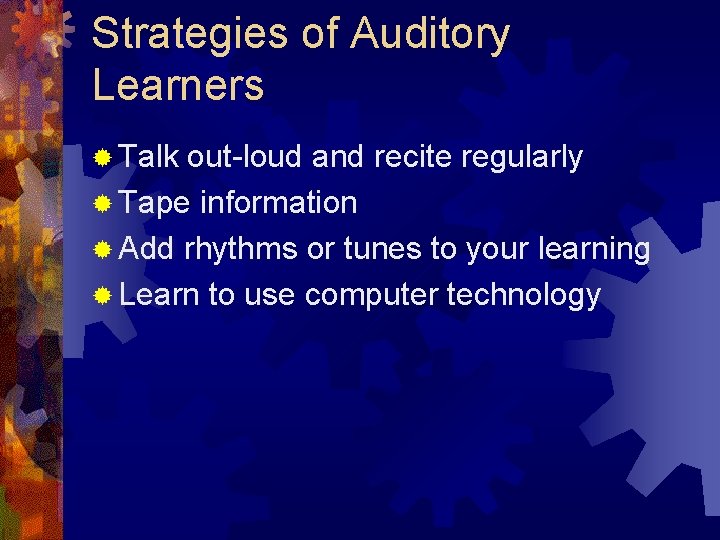 Strategies of Auditory Learners

Talk out-loud and recite regularly
Tape information
Add rhythms or tunes to your learning
Learn to use computer technology